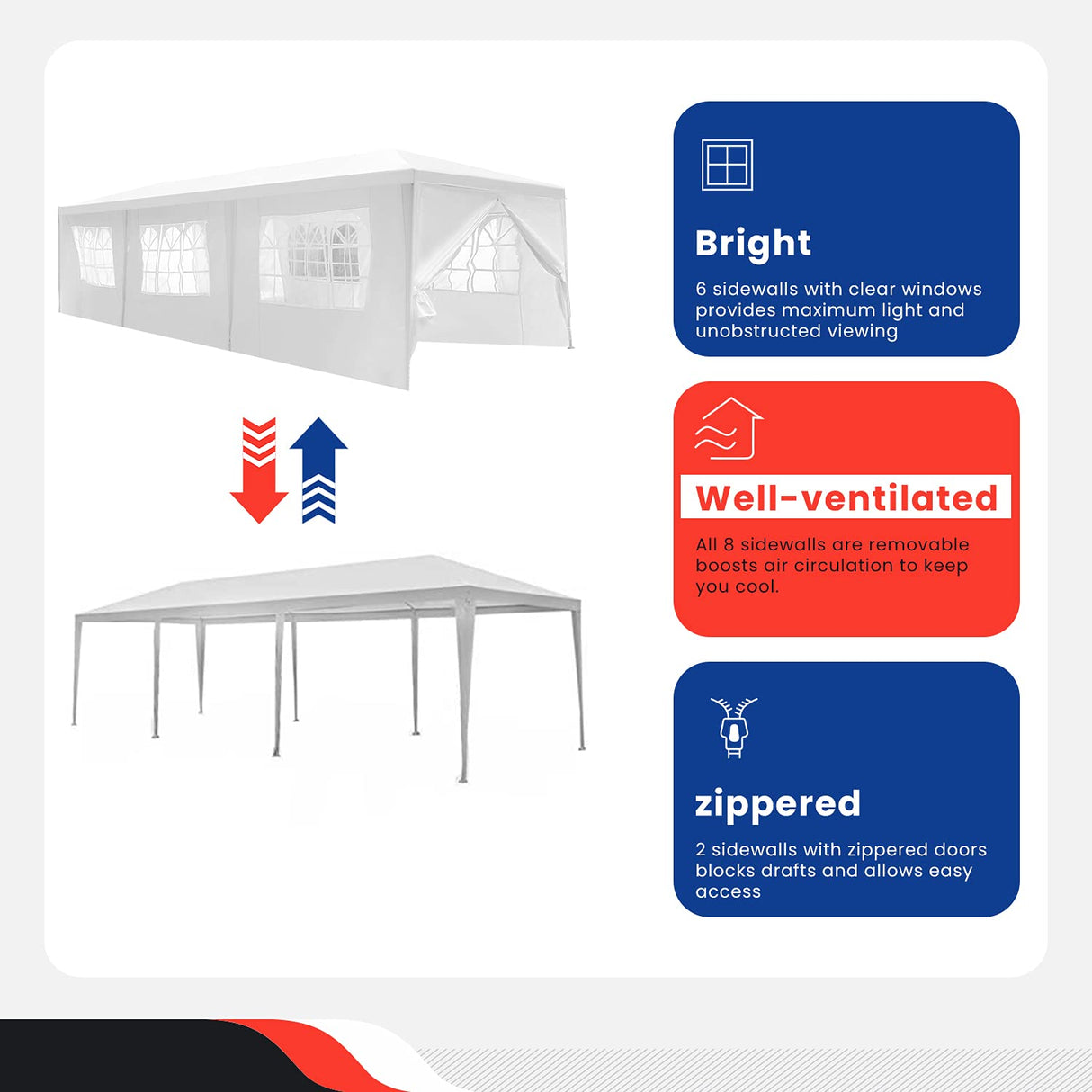 Bright

6 sidewalls with clear windows provides maximum light and unobstructed viewing

Well-ventilated

All 8 sidewalls are removable boosts air circulation to keep you cool.

zippered

2 sidewalls with zippered doors blocks drafts and allows easy access